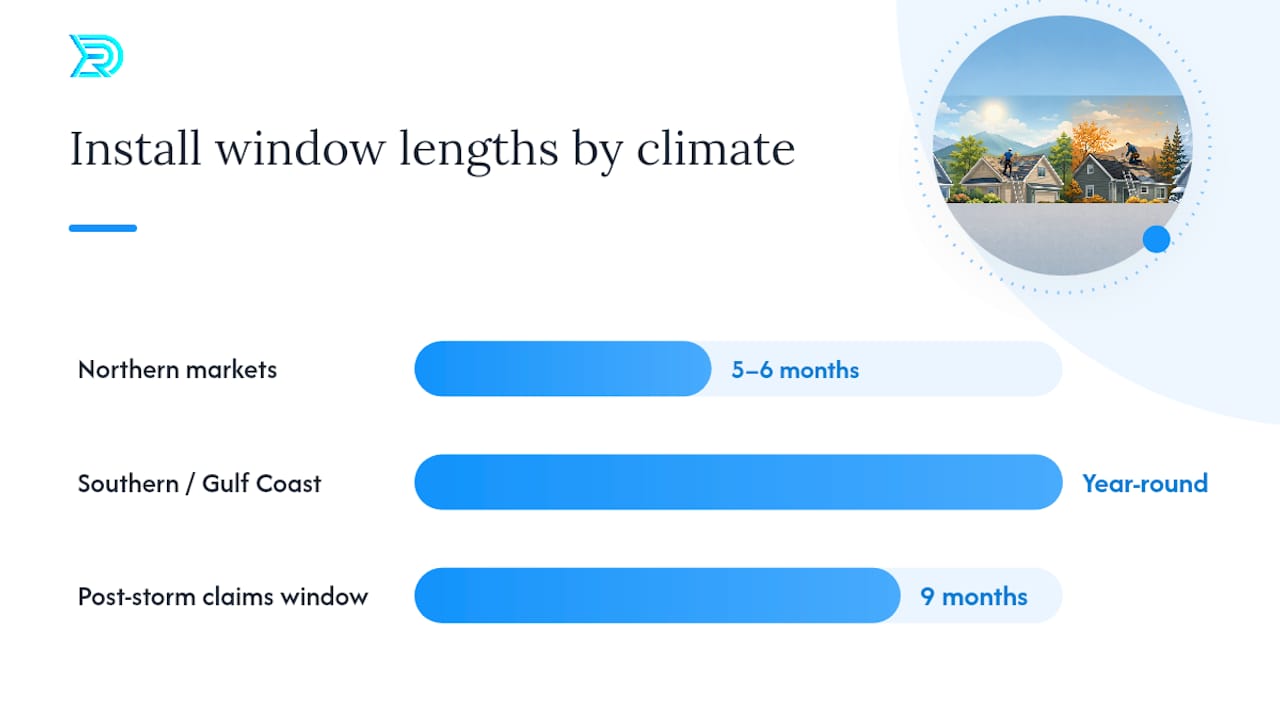 Install window lengths by climate

Northern markets
5–6 months

Southern / Gulf Coast
Year-round

Post-storm claims window
9 months